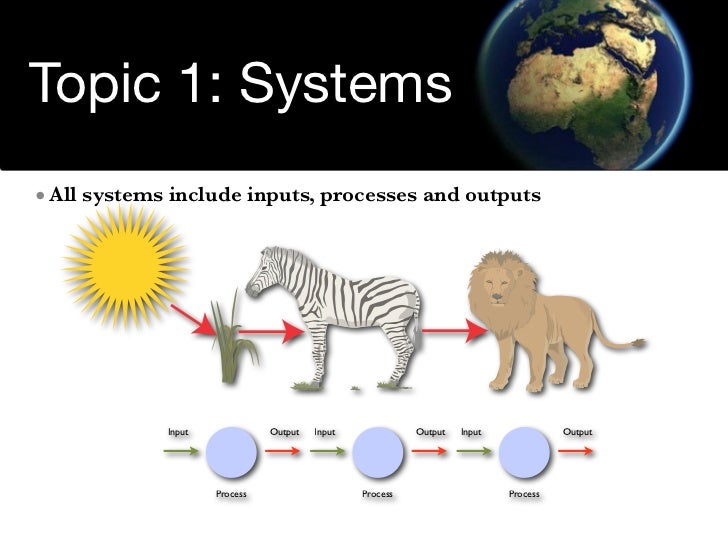 Topic 1: Systems

• All systems include inputs, processes and outputs

Input Output Input Output Input Output

Process Process Process